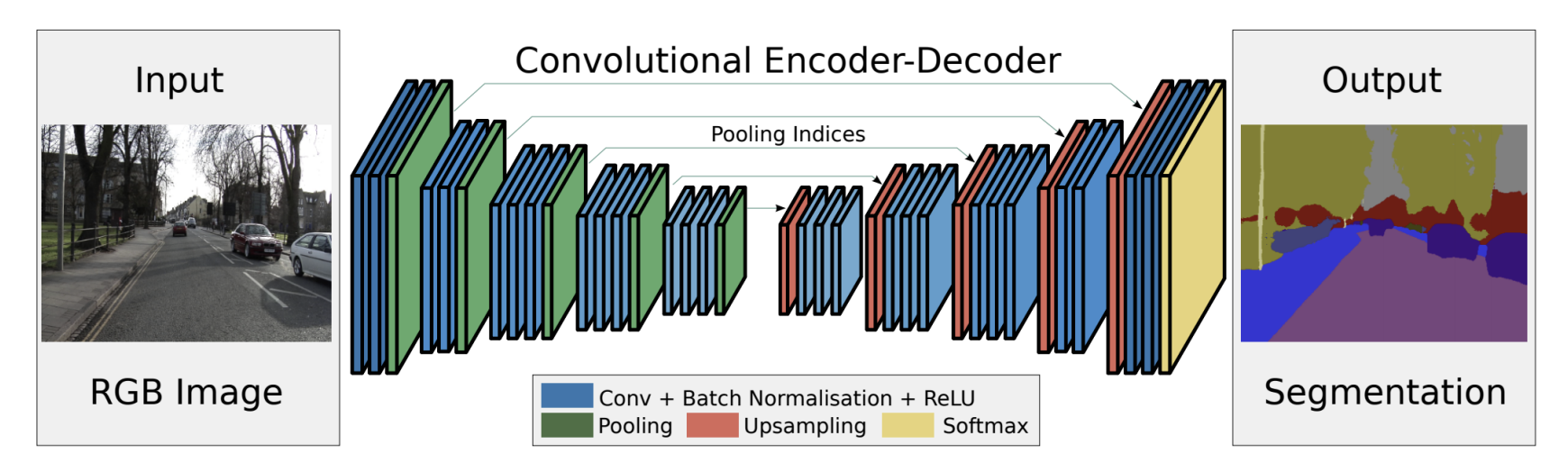 Input

RGB Image

Convolutional Encoder-Decoder

Pooling Indices

Conv + Batch Normalisation + ReLU
Pooling Upsampling Softmax

Output

Segmentation